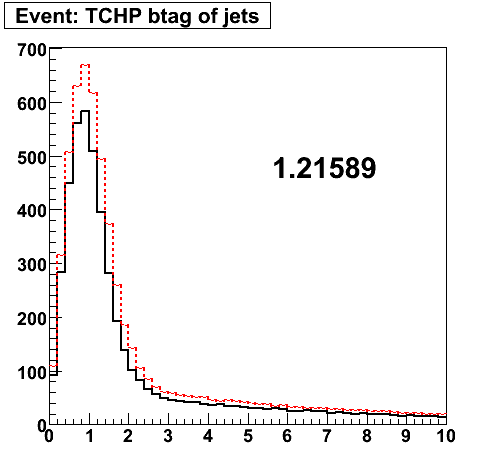 Event: TCHP btag of jets

700
600
500
400
300
200
100
0

1.21589

0 1 2 3 4 5 6 7 8 9 10